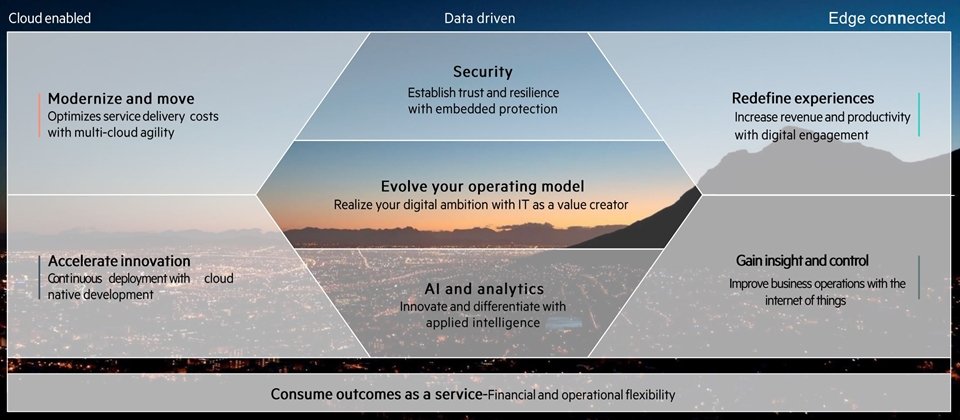 Cloud enabled

Data driven

Edge connected

Modernize and move
Optimizes service delivery costs with multi-cloud agility

Security
Establish trust and resilience with embedded protection

Redefine experiences
Increase revenue and productivity with digital engagement

Evolve your operating model
Realize your digital ambition with IT as a value creator

Accelerate innovation
Continuous deployment with cloud native development

AI and analytics
Innovate and differentiate with applied intelligence

Gain insight and control
Improve business operations with the internet of things

Consume outcomes as a service-Financial and operational flexibility